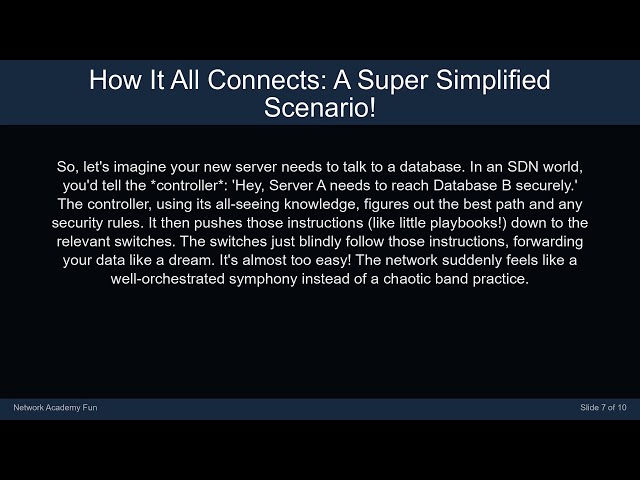 How It All Connects: A Super Simplified Scenario!

So, let's imagine your new server needs to talk to a database. In an SDN world, you'd tell the *controller*: 'Hey, Server A needs to reach Database B securely.' The controller, using its all-seeing knowledge, figures out the best path and any security rules. It then pushes those instructions (like little playbooks!) down to the relevant switches. The switches just blindly follow those instructions, forwarding your data like a dream. It's almost too easy! The network suddenly feels like a well-orchestrated symphony instead of a chaotic band practice.

Network Academy Fun

Slide 7 of 10